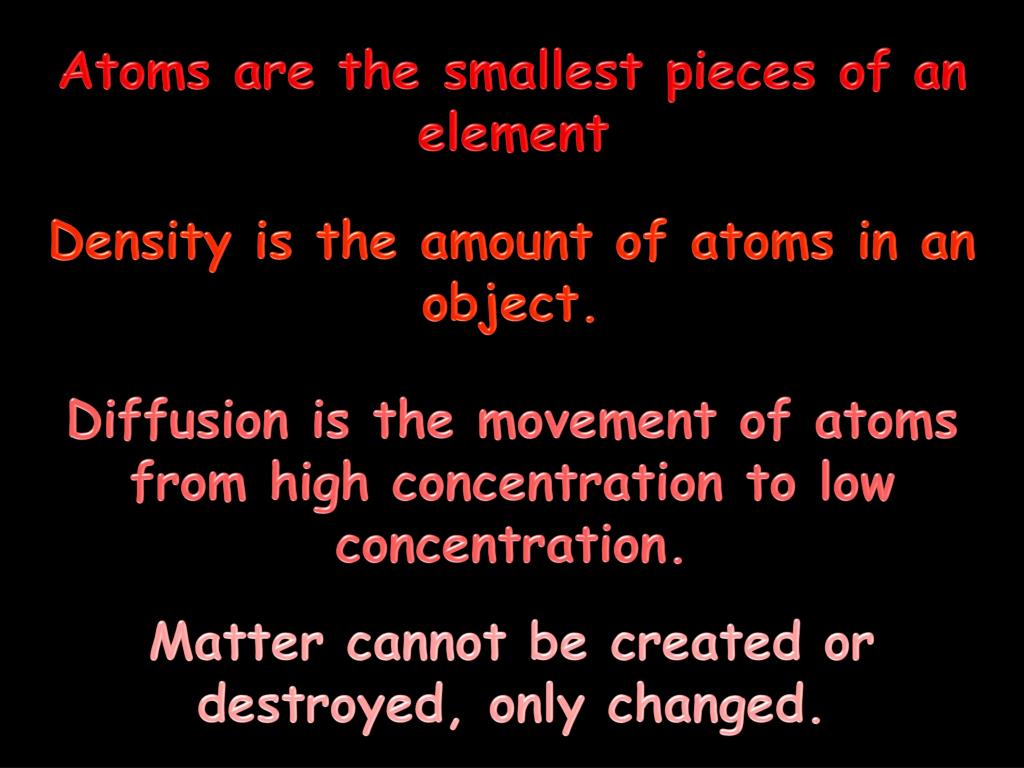 Atoms are the smallest pieces of an element

Density is the amount of atoms in an object.

Diffusion is the movement of atoms from high concentration to low concentration.

Matter cannot be created or destroyed, only changed.